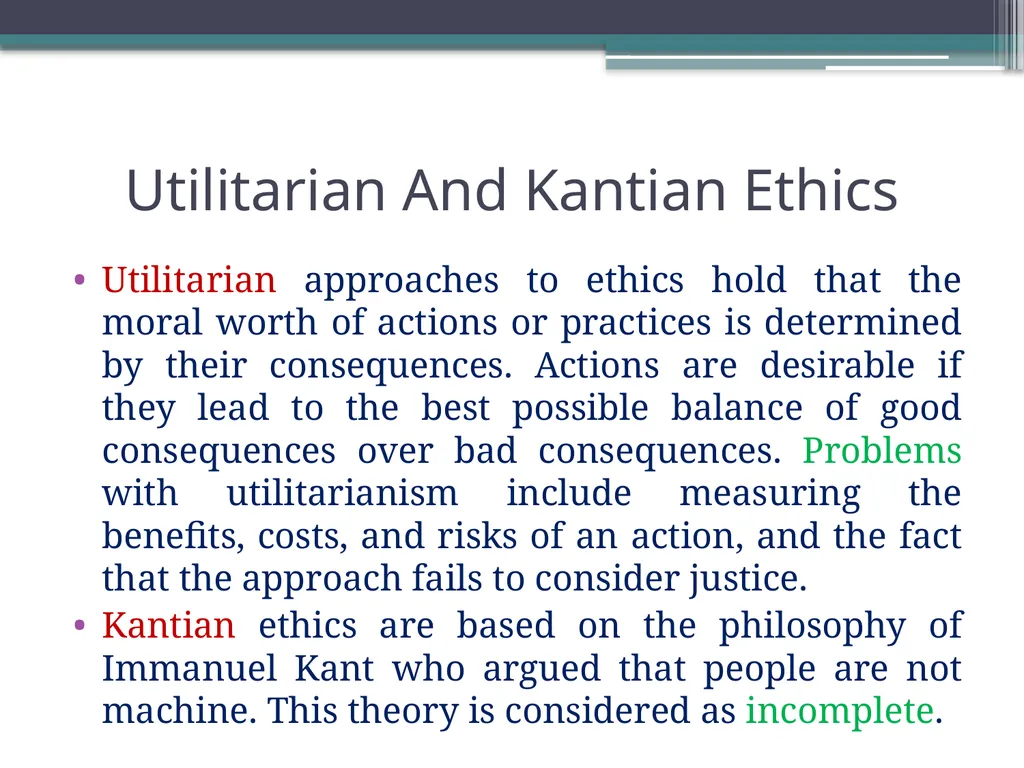 Utilitarian And Kantian Ethics

• Utilitarian approaches to ethics hold that the moral worth of actions or practices is determined by their consequences. Actions are desirable if they lead to the best possible balance of good consequences over bad consequences. Problems with utilitarianism include measuring the benefits, costs, and risks of an action, and the fact that the approach fails to consider justice.

• Kantian ethics are based on the philosophy of Immanuel Kant who argued that people are not machine. This theory is considered as incomplete.